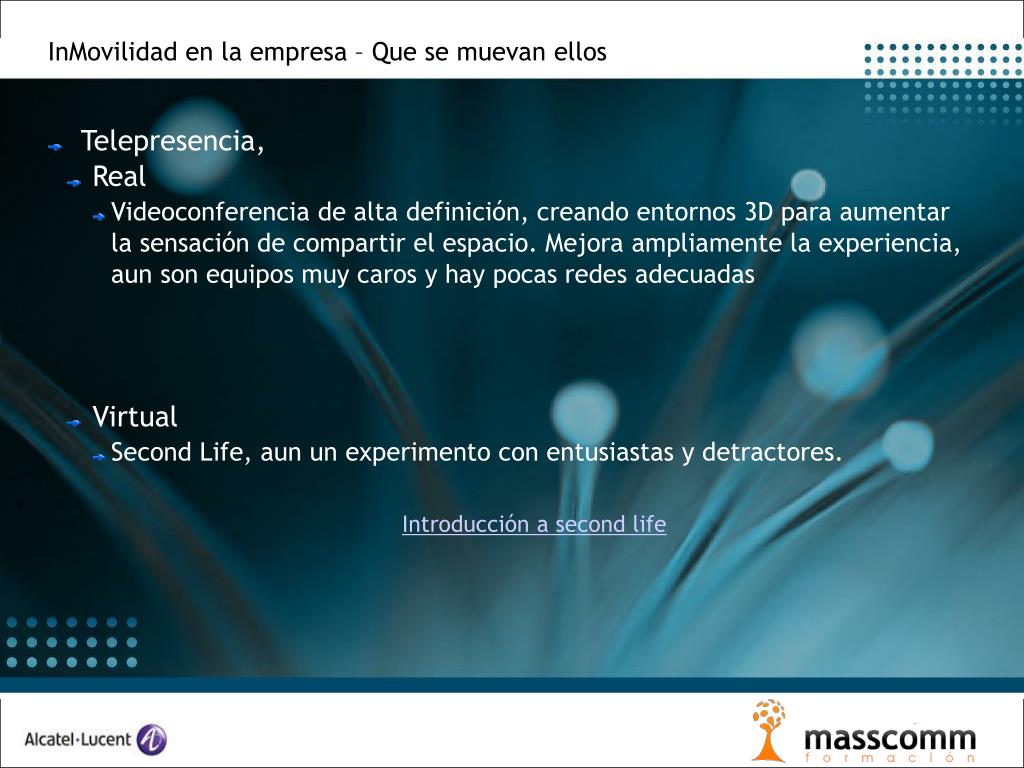 InMovilidad en la empresa – Que se muevan ellos

Telepresencia,

Real

Videoconferencia de alta definición, creando entornos 3D para aumentar la sensación de compartir el espacio. Mejora ampliamente la experiencia, aun son equipos muy caros y hay pocas redes adecuadas

Virtual

Second Life, aun un experimento con entusiastas y detractores.

Introducción a second life

Alcatel·Lucent

masscomm
formacion